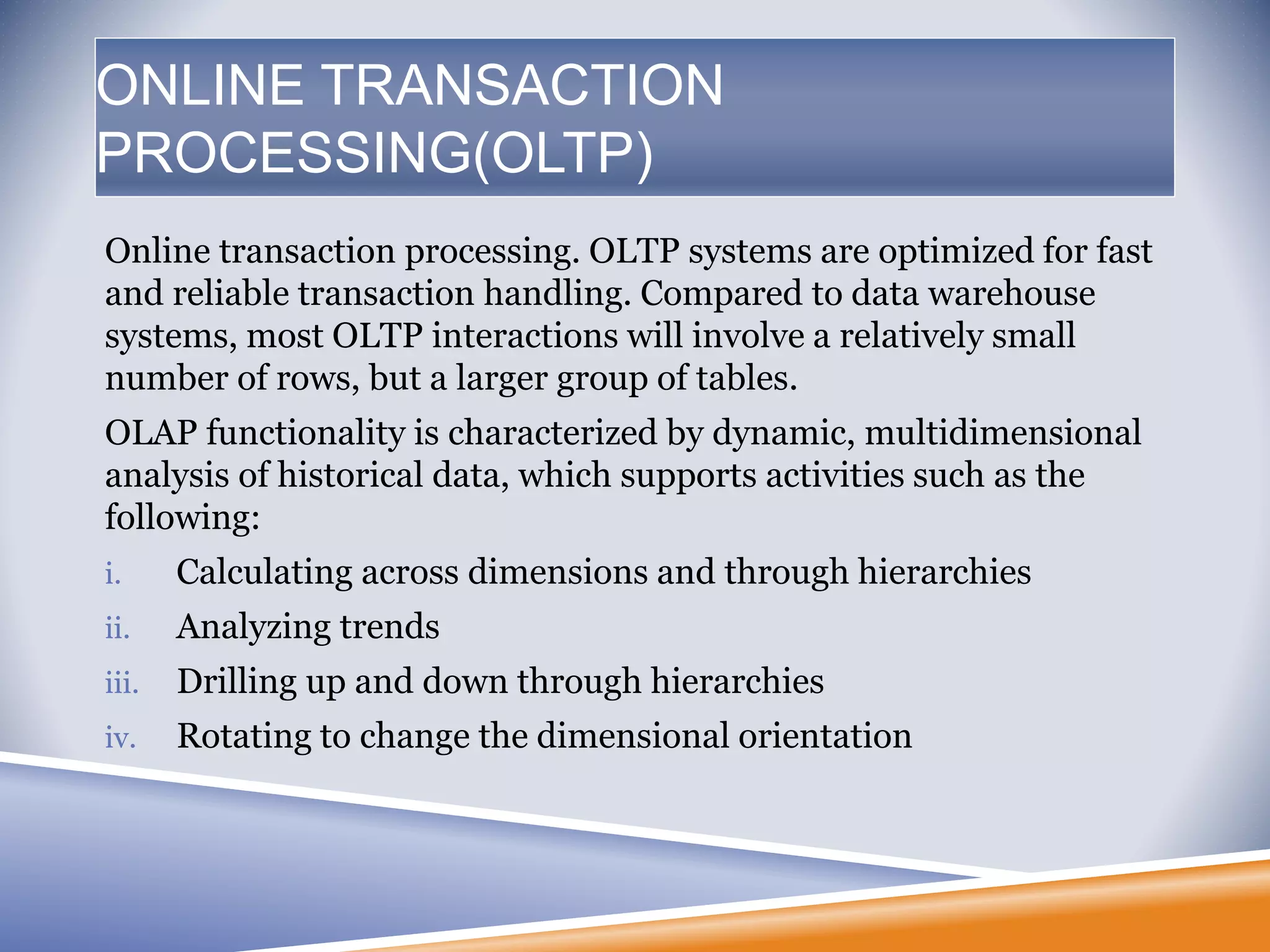 ONLINE TRANSACTION PROCESSING(OLTP)

Online transaction processing. OLTP systems are optimized for fast and reliable transaction handling. Compared to data warehouse systems, most OLTP interactions will involve a relatively small number of rows, but a larger group of tables.

OLAP functionality is characterized by dynamic, multidimensional analysis of historical data, which supports activities such as the following:

i. Calculating across dimensions and through hierarchies

ii. Analyzing trends

iii. Drilling up and down through hierarchies

iv. Rotating to change the dimensional orientation